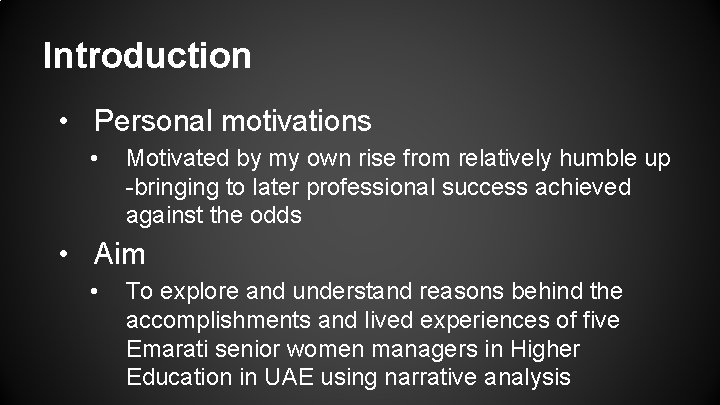 Introduction

• Personal motivations
  • Motivated by my own rise from relatively humble up -bringing to later professional success achieved against the odds

• Aim
  • To explore and understand reasons behind the accomplishments and lived experiences of five Emarati senior women managers in Higher Education in UAE using narrative analysis